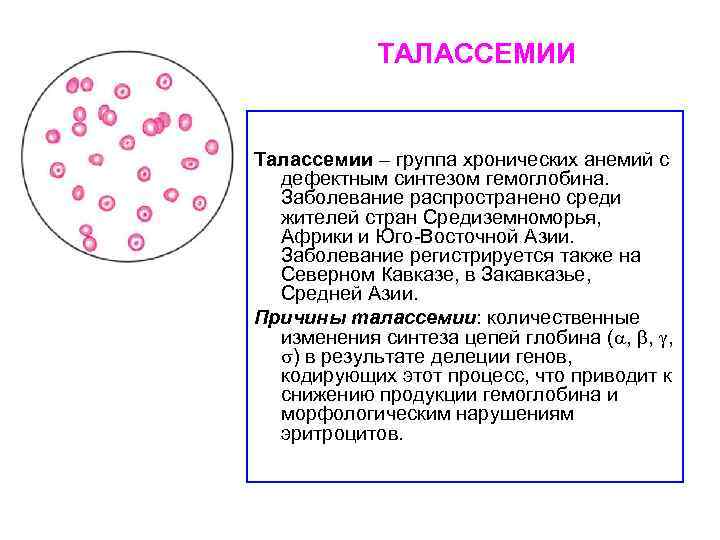 ТАЛАССЕМИИ

Талассемии – группа хронических анемий с дефектным синтезом гемоглобина. Заболевание распространено среди жителей стран Средиземноморья, Африки и Юго-Восточной Азии. Заболевание регистрируется также на Северном Кавказе, в Закавказье, Средней Азии.

Причины талассемии: количественные изменения синтеза цепей глобина ($\alpha$, $\beta$, $\gamma$, $\sigma$) в результате делеции генов, кодирующих этот процесс, что приводит к снижению продукции гемоглобина и морфологическим нарушениям эритроцитов.